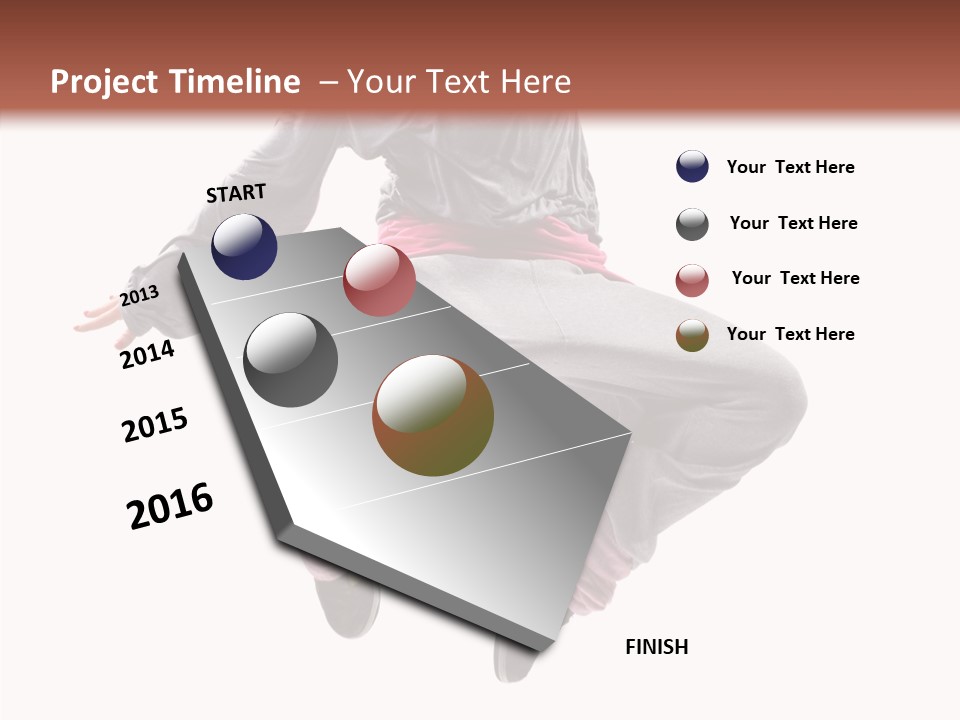 Project Timeline – Your Text Here

START

2013

2014

2015

2016

FINISH

Your Text Here

Your Text Here

Your Text Here

Your Text Here